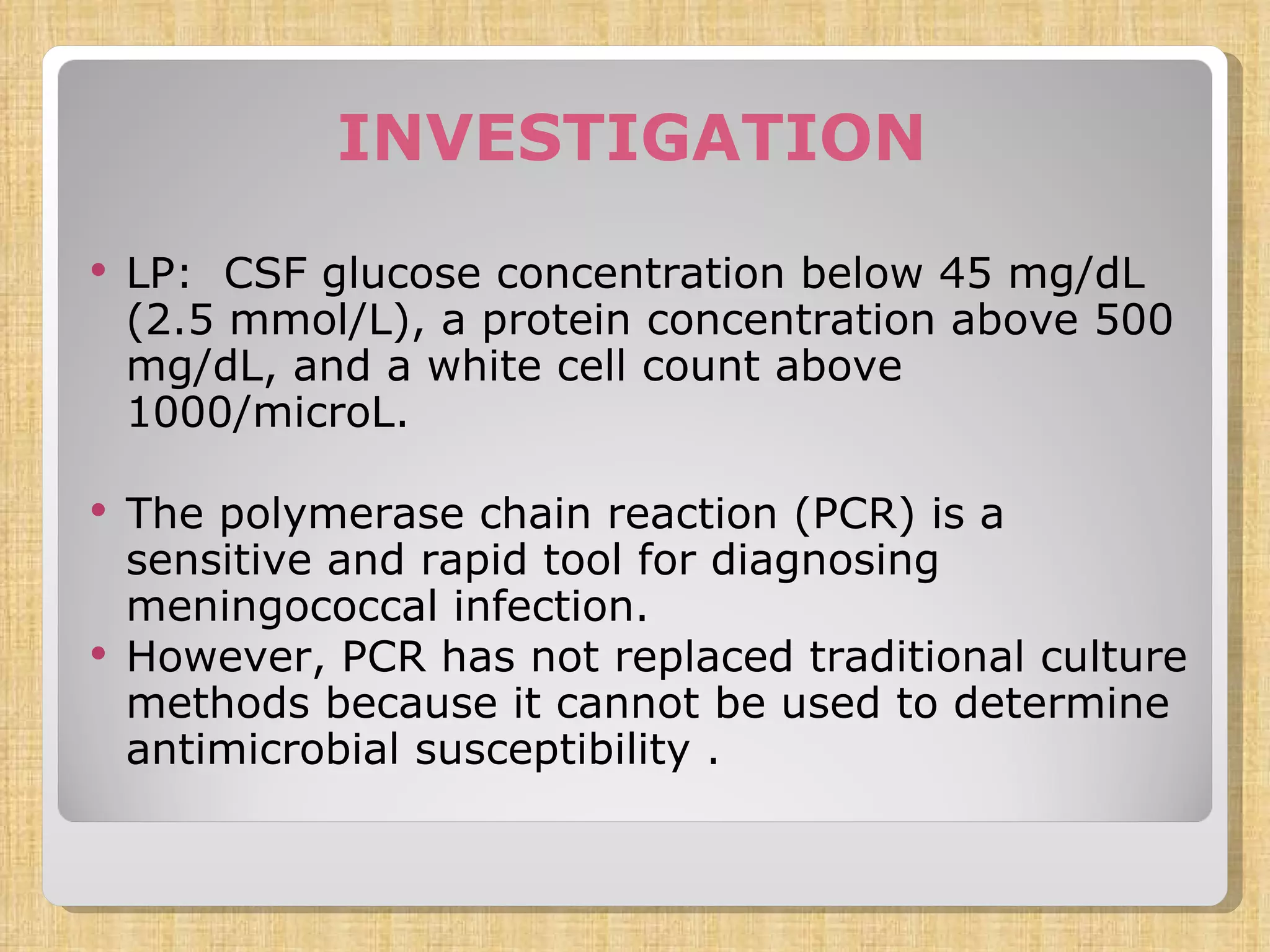 INVESTIGATION

• LP: CSF glucose concentration below 45 mg/dL (2.5 mmol/L), a protein concentration above 500 mg/dL, and a white cell count above 1000/microL.

• The polymerase chain reaction (PCR) is a sensitive and rapid tool for diagnosing meningococcal infection.
• However, PCR has not replaced traditional culture methods because it cannot be used to determine antimicrobial susceptibility .